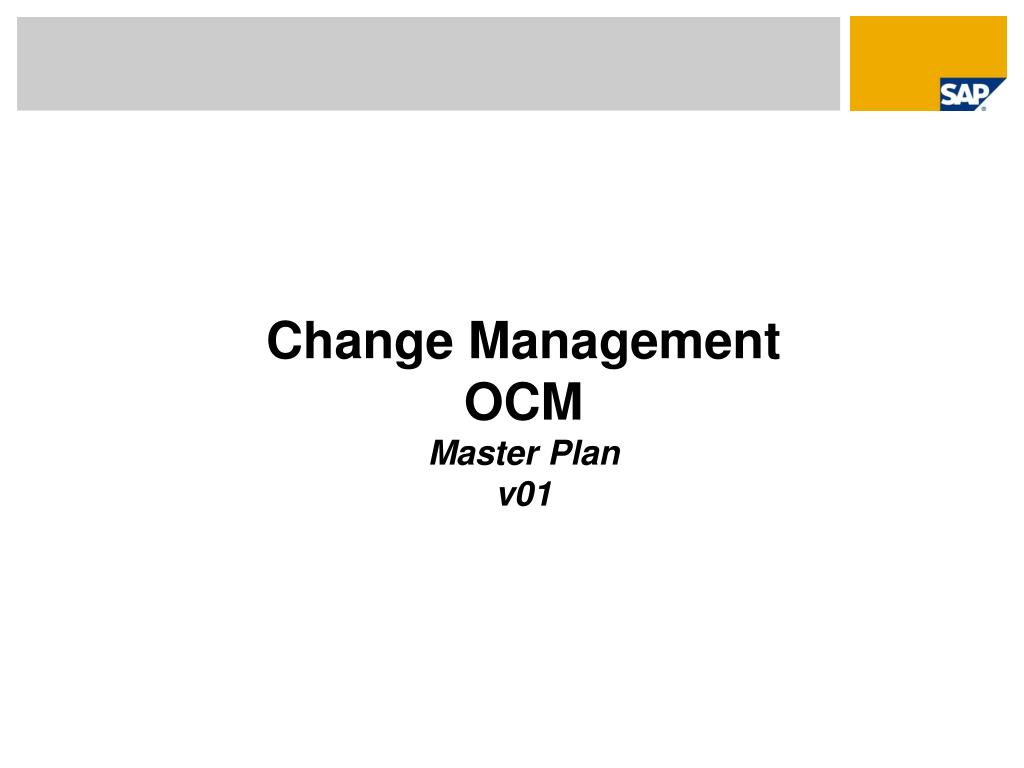 SAP

Change Management
OCM
Master Plan
v01